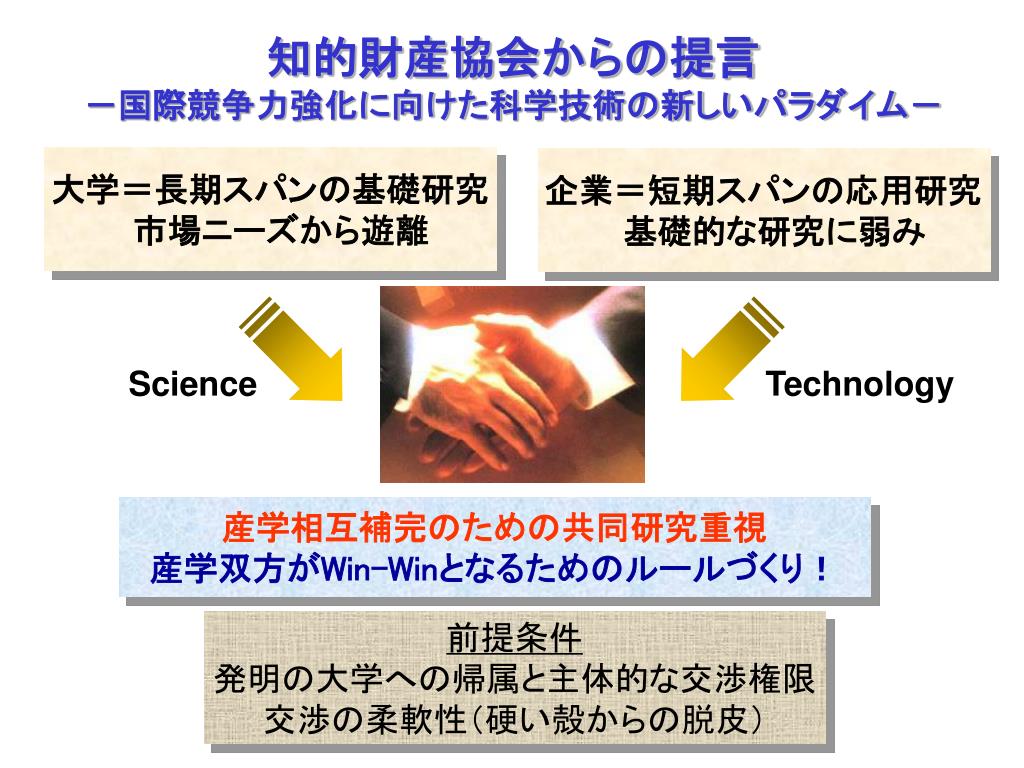 知的財産協会からの提言
－国際競争力強化に向けた科学技術の新しいパラダイム－

大学＝長期スパンの基礎研究
市場ニーズから遊離

企業＝短期スパンの応用研究
基礎的な研究に弱み

Science

Technology

産学相互補完のための共同研究重視
産学双方がWin-Winとなるためのルールづくり！

前提条件
発明の大学への帰属と主体的な交渉権限
交渉の柔軟性（硬い殻からの脱皮）